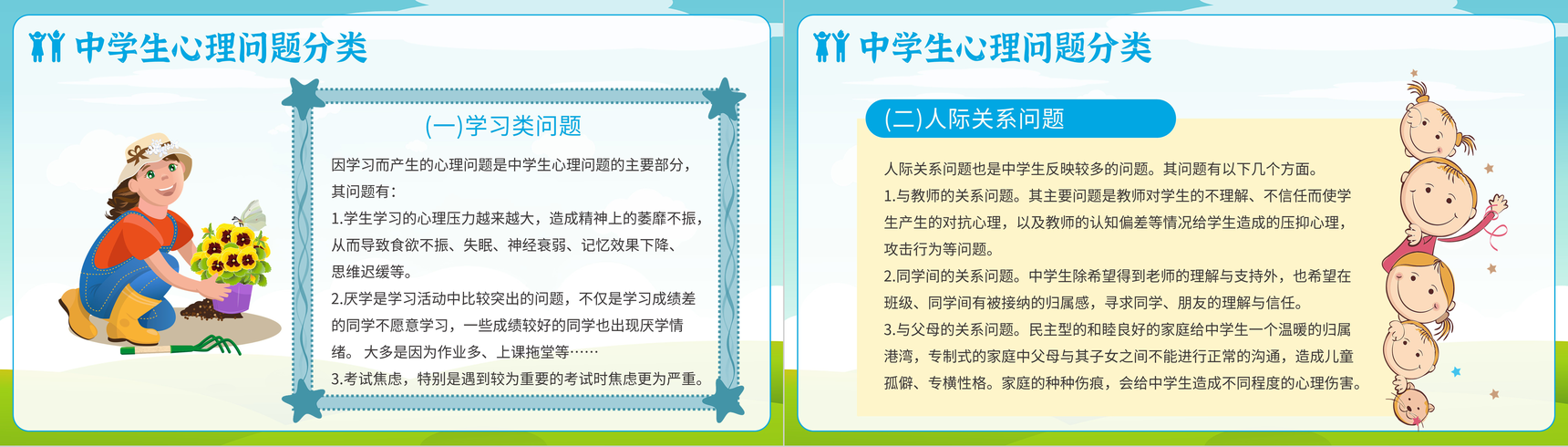 中学生心理问题分类

(一)学习类问题

因学习而产生的心理问题是中学生心理问题的主要部分，其问题有：

1.学生学习的心理压力越来越大，造成精神上的萎靡不振，从而导致食欲不振、失眠、神经衰弱、记忆效果下降、思维迟缓等。

2.厌学是学习活动中比较突出的问题，不仅是学习成绩差的同学不愿意学习，一些成绩较好的同学也出现厌学情绪。 大多是因为作业多、上课拖堂等……

3.考试焦虑，特别是遇到较为重要的考试时焦虑更为严重。

中学生心理问题分类

(二)人际关系问题

人际关系问题也是中学生反映较多的问题。其问题有以下几个方面。

1.与教师的关系问题。其主要问题是教师对学生的不理解、不信任而使学生产生的对抗心理，以及教师的认知偏差等情况给学生造成的压抑心理，攻击行为等问题。

2.同学间的关系问题。中学生除希望得到老师的理解与支持外，也希望在班级、同学间有被接纳的归属感，寻求同学、朋友的理解与信任。

3.与父母的关系问题。民主型的和睦良好的家庭给中学生一个温暖的归属港湾，专制式的家庭中父母与其子女之间不能进行正常的沟通，造成儿童孤僻、专横性格。家庭的种种伤痕，会给中学生造成不同程度的心理伤害。